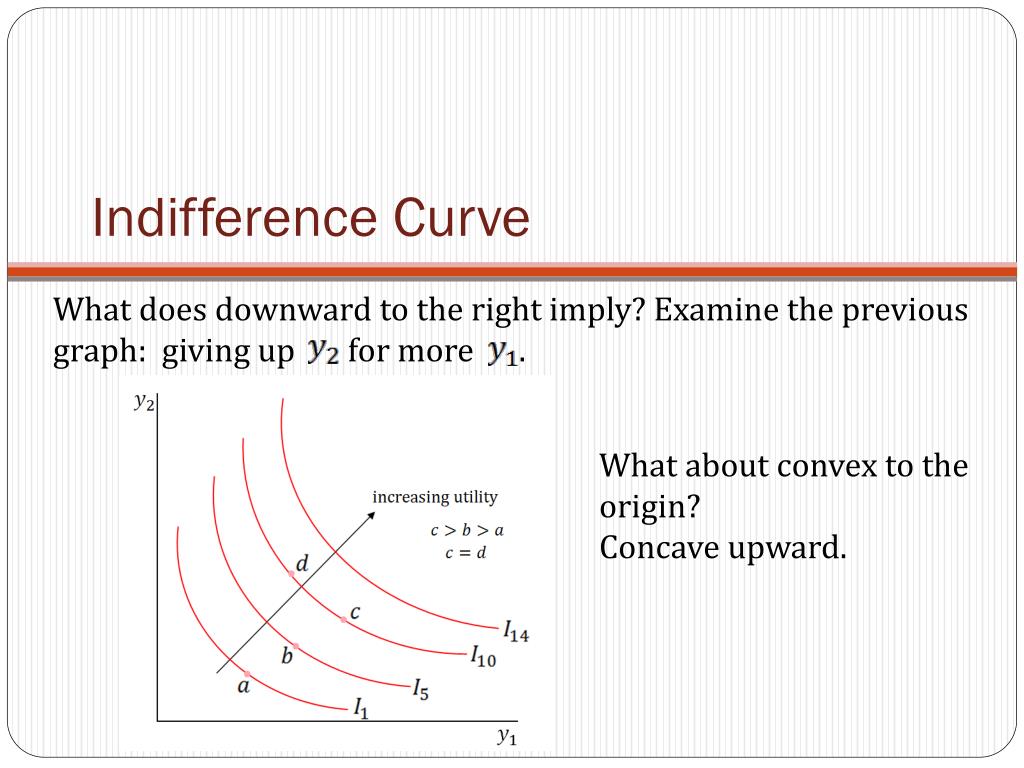 Indifference Curve

What does downward to the right imply? Examine the previous graph: giving up $y_2$ for more $y_1$.

$y_2$

increasing utility

$c > b > a$
$c = d$

$d$

$c$

$b$

$a$

$I_{14}$

$I_{10}$

$I_5$

$I_1$

$y_1$

What about convex to the origin?
Concave upward.